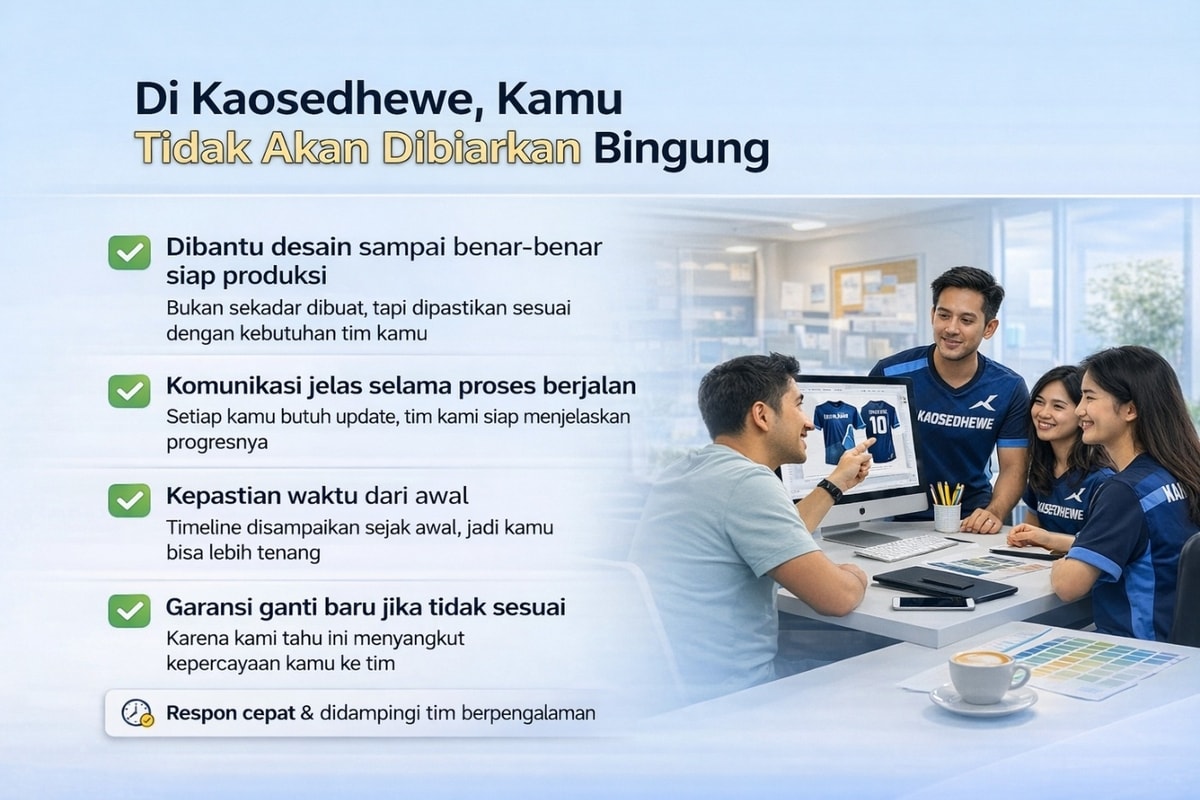 Di Kaosedhewe, Kamu
Tidak Akan Dibiarkan Bingung

Dibantu desain sampai benar-benar siap produksi
Bukan sekadar dibuat, tapi dipastikan sesuai dengan kebutuhan tim kamu

Komunikasi jelas selama proses berjalan
Setiap kamu butuh update, tim kami siap menjelaskan progresnya

Kepastian waktu dari awal
Timeline disampaikan sejak awal, jadi kamu bisa lebih tenang

Garansi ganti baru jika tidak sesuai
Karena kami tahu ini menyangkut kepercayaan kamu ke tim

Respon cepat & didampingi tim berpengalaman

10

KAOSEDHEWE

KAOSEDHEWE

KA